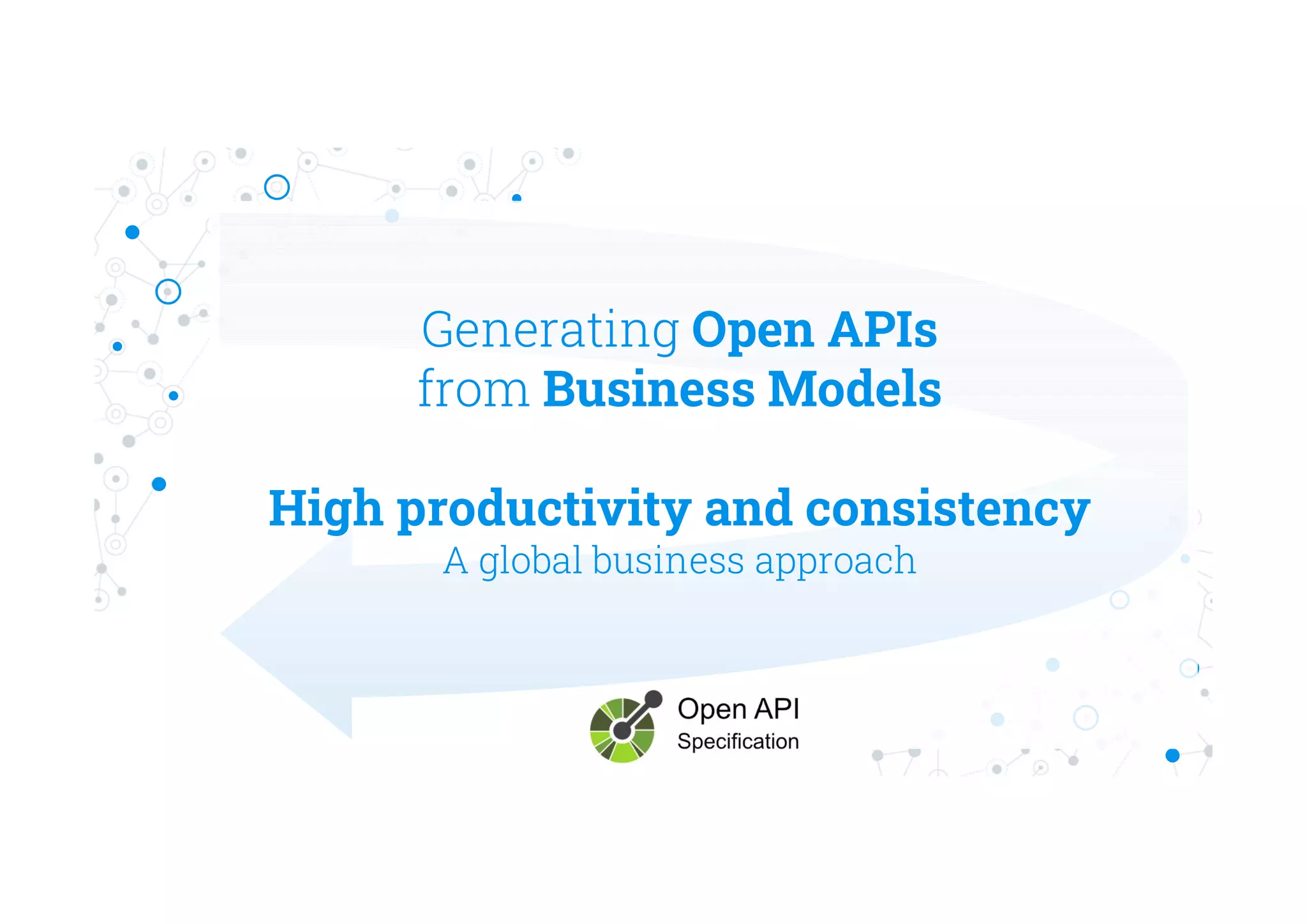 Generating Open APIs from Business Models

High productivity and consistency
A global business approach

Open API
Specification